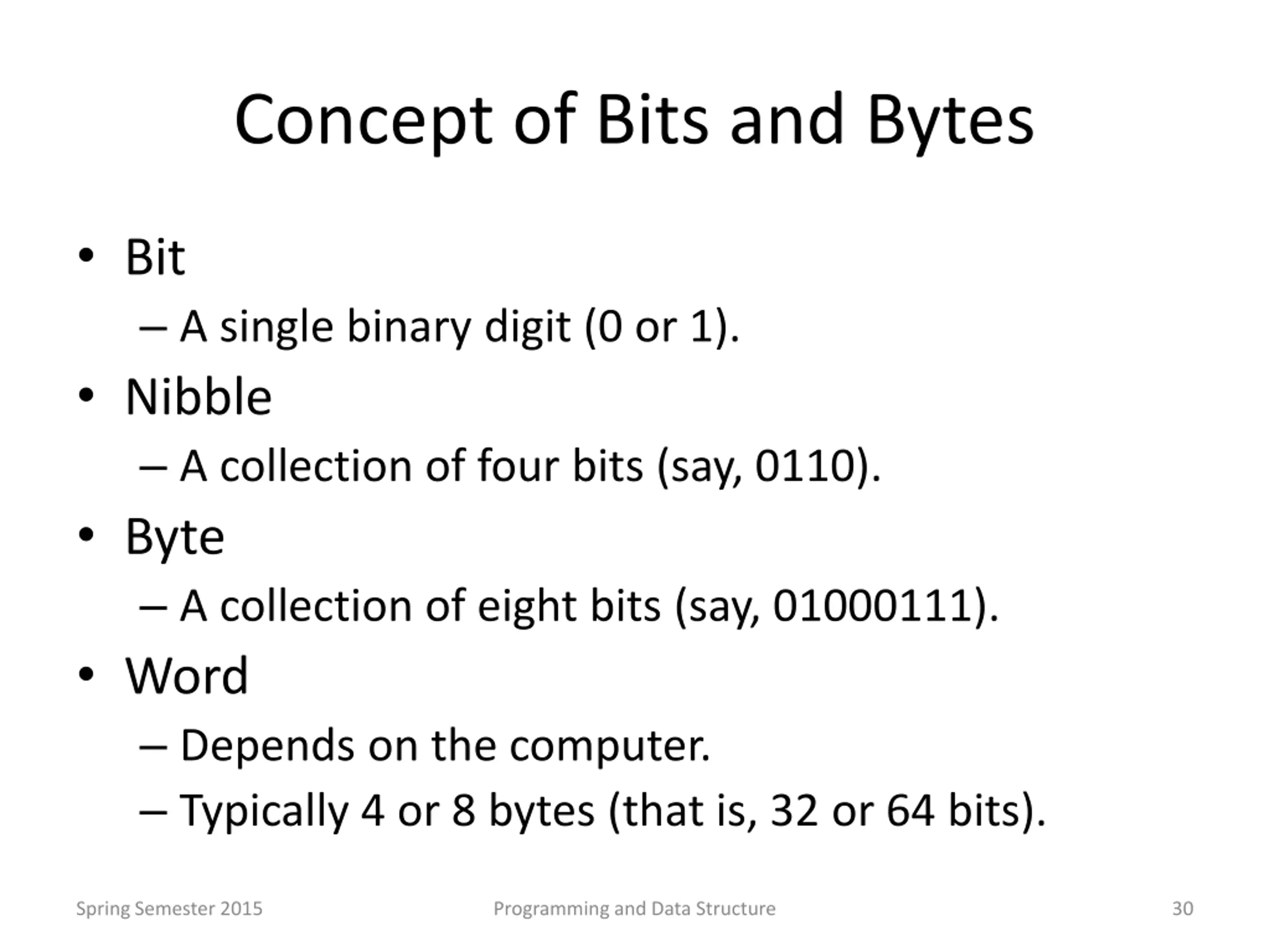 Concept of Bits and Bytes

• Bit
– A single binary digit (0 or 1).
• Nibble
– A collection of four bits (say, 0110).
• Byte
– A collection of eight bits (say, 01000111).
• Word
– Depends on the computer.
– Typically 4 or 8 bytes (that is, 32 or 64 bits).

Spring Semester 2015
Programming and Data Structure
30